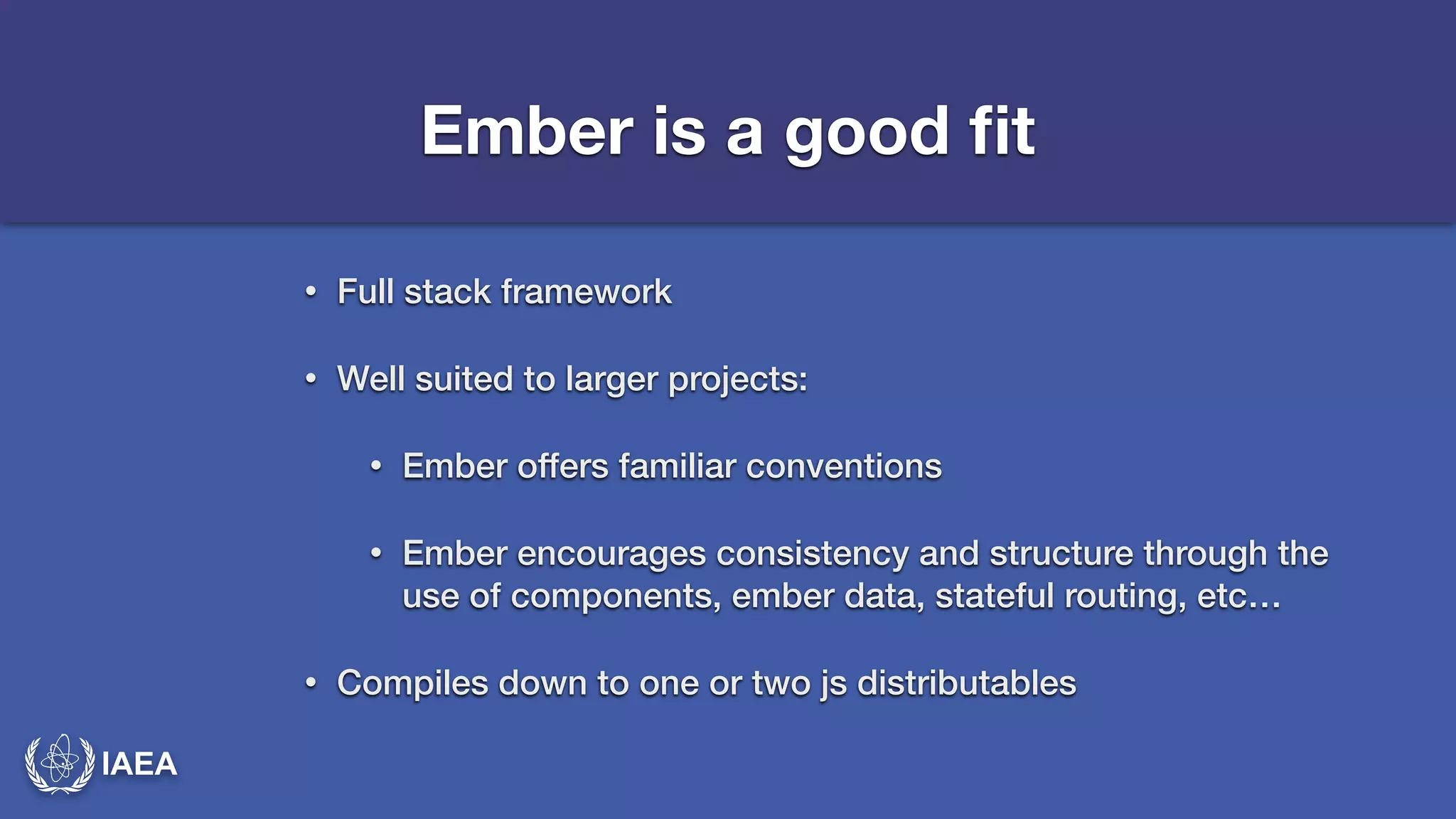 Ember is a good fit

• Full stack framework

• Well suited to larger projects:

  • Ember offers familiar conventions

  • Ember encourages consistency and structure through the use of components, ember data, stateful routing, etc…

• Compiles down to one or two js distributables

IAEA